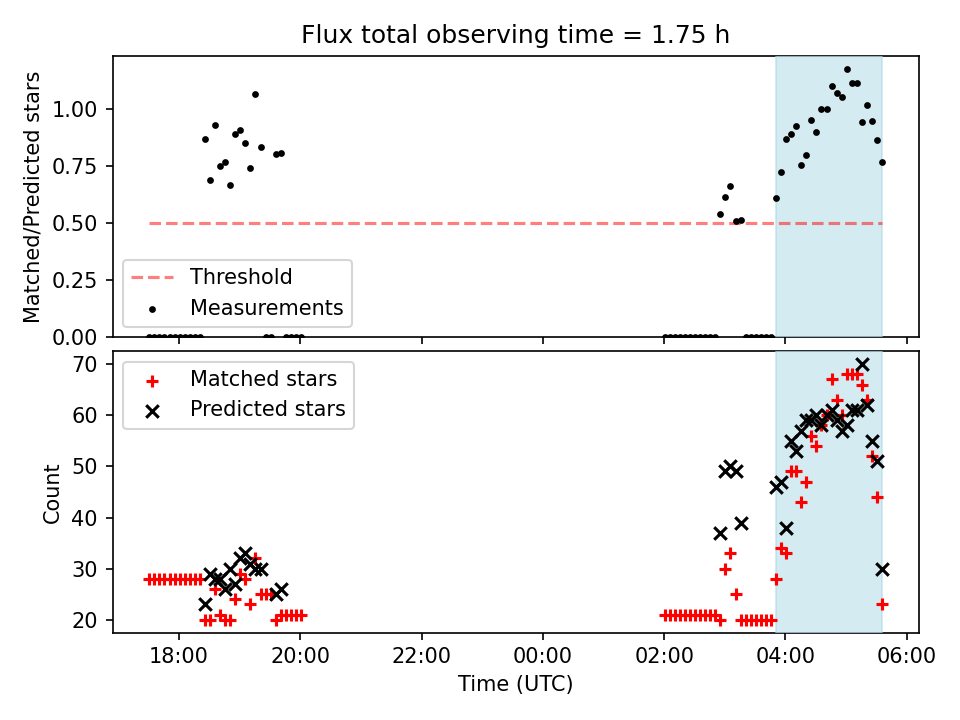 Flux total observing time = 1.75 h

Matched/Predicted stars

1.00
0.75
0.50
0.25
0.00

Threshold
Measurements

Count

70
60
50
40
30
20

Matched stars
Predicted stars

18:00
20:00
22:00
00:00
02:00
04:00
06:00

Time (UTC)